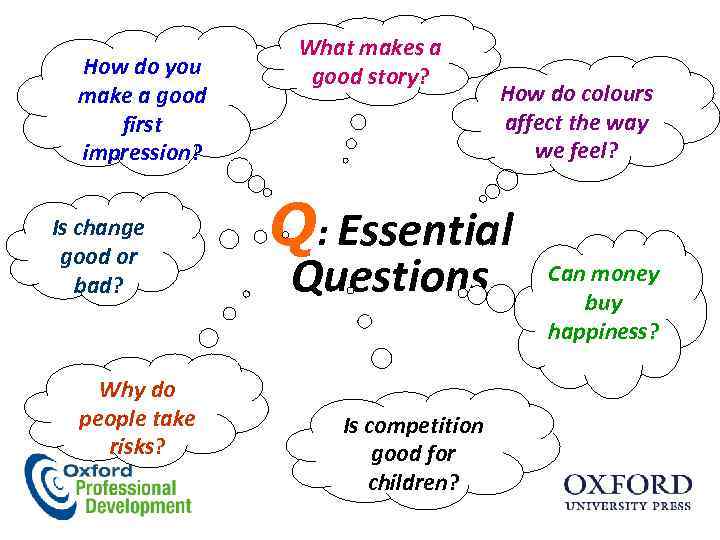 How do you make a good first impression?

What makes a good story?

How do colours affect the way we feel?

Is change good or bad?

Q: Essential Questions

Can money buy happiness?

Why do people take risks?

Is competition good for children?

Oxford Professional Development

OXFORD
UNIVERSITY PRESS